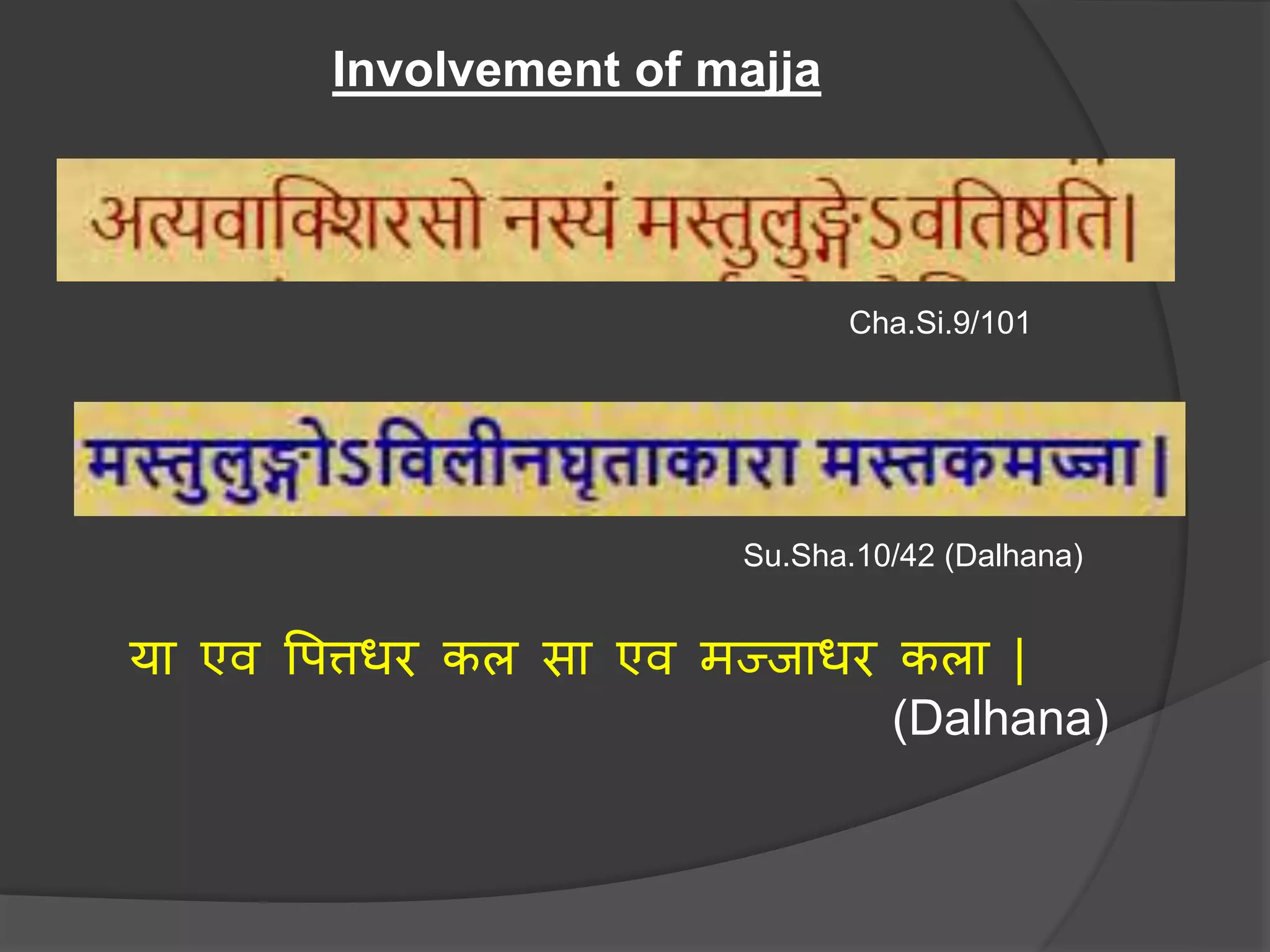 Involvement of majja

अत्यवाक्शिरसो नस्यं मस्तुलुङ्गेऽवतिष्ठति।

Cha.Si.9/101

मस्तुलुङ्गोऽविलीनघृताकारा मस्तकमज्जा।

Su.Sha.10/42 (Dalhana)

या एव पित्तधर कल सा एव मज्जाधर कला |

(Dalhana)